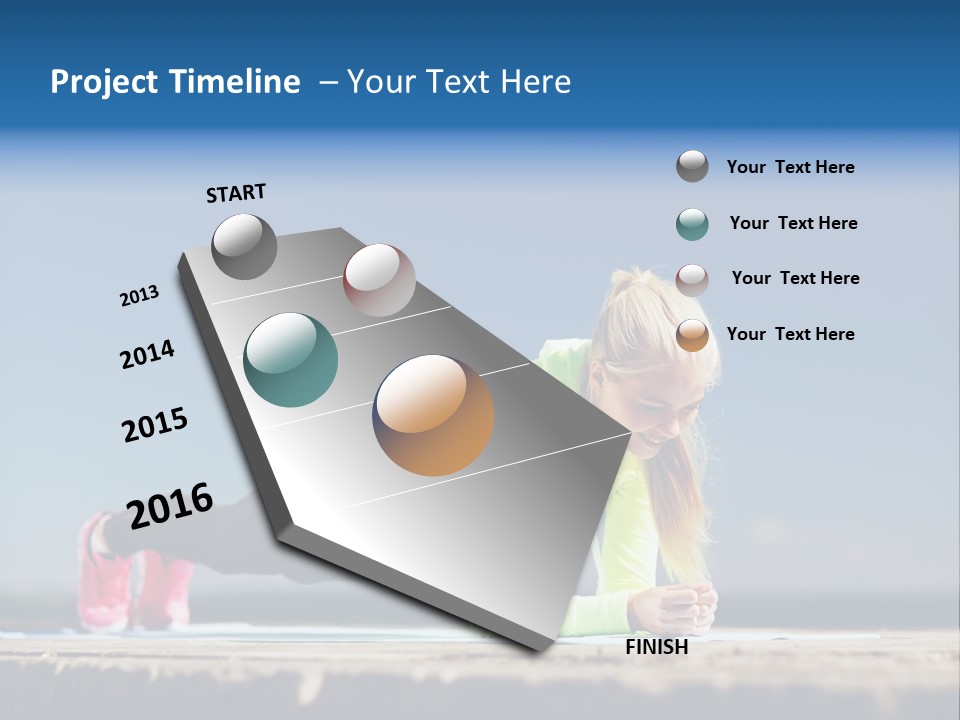 Project Timeline – Your Text Here

START

2013

2014

2015

2016

FINISH

Your Text Here

Your Text Here

Your Text Here

Your Text Here